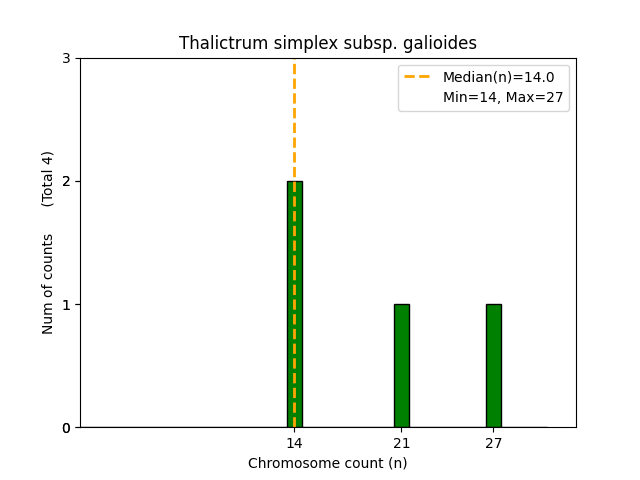 Thalictrum simplex subsp. galioides

Median(n)=14.0
Min=14, Max=27

Num of counts (Total 4)

3
2
1
0

14
21
27

Chromosome count (n)